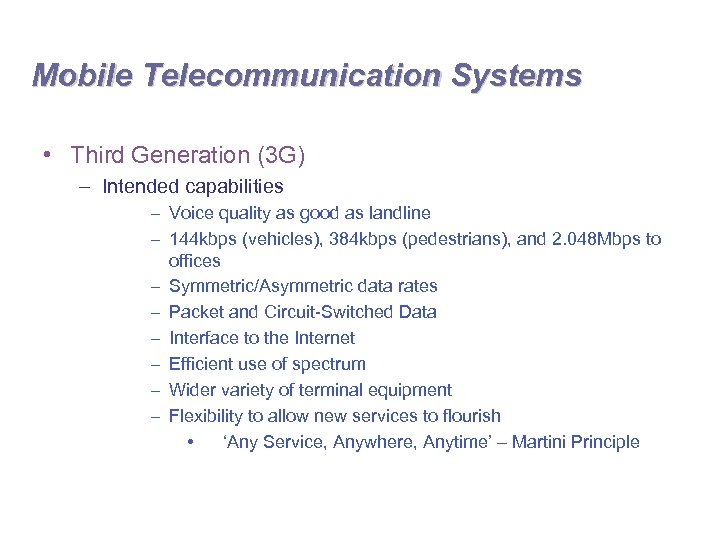 Mobile Telecommunication Systems

• Third Generation (3G)

– Intended capabilities

– Voice quality as good as landline

– 144kbps (vehicles), 384kbps (pedestrians), and 2.048Mbps to offices

– Symmetric/Asymmetric data rates

– Packet and Circuit-Switched Data

– Interface to the Internet

– Efficient use of spectrum

– Wider variety of terminal equipment

– Flexibility to allow new services to flourish

• 'Any Service, Anywhere, Anytime' – Martini Principle